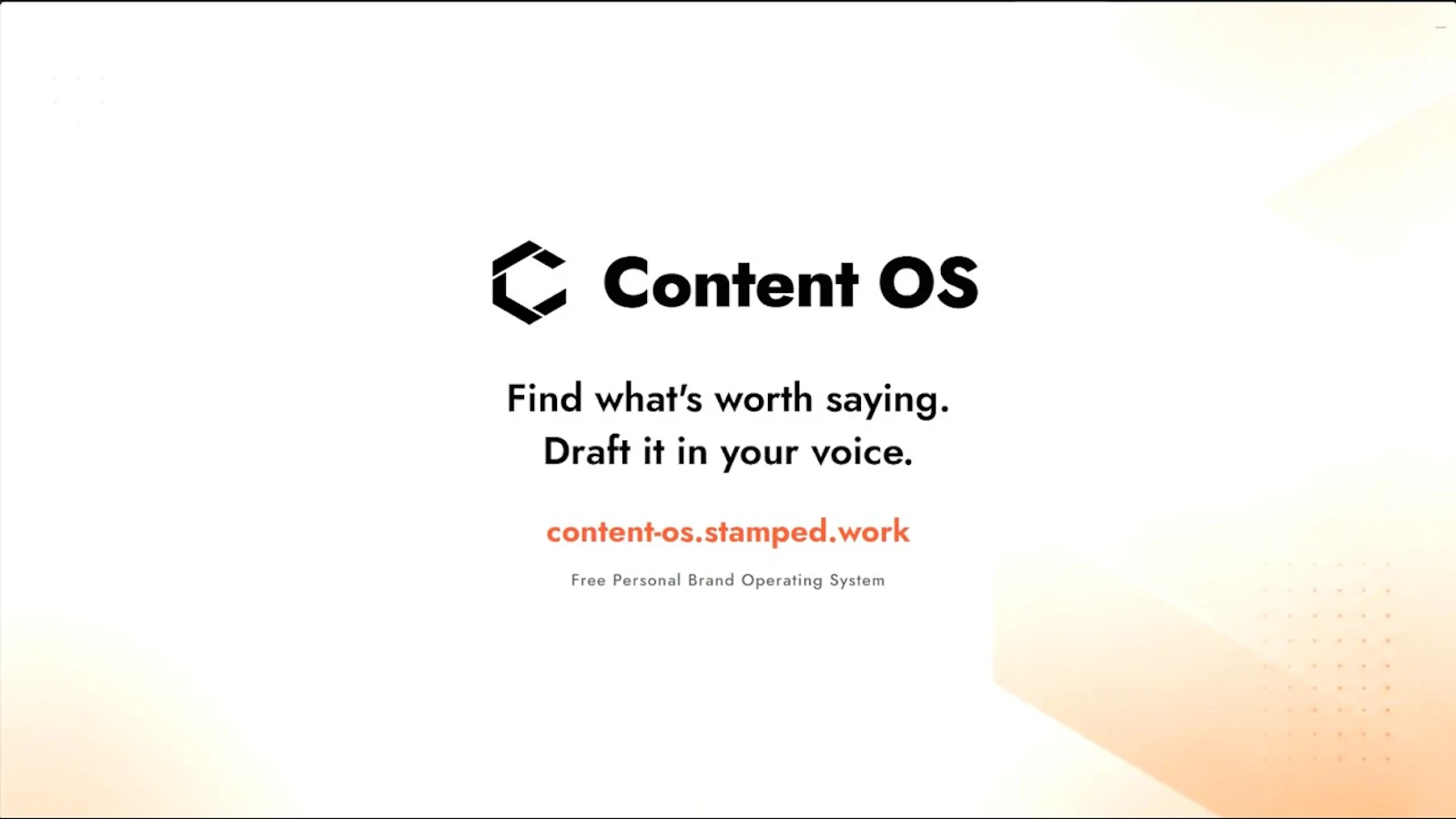 Content OS

Find what's worth saying.
Draft it in your voice.

content-os.stamped.work

Free Personal Brand Operating System